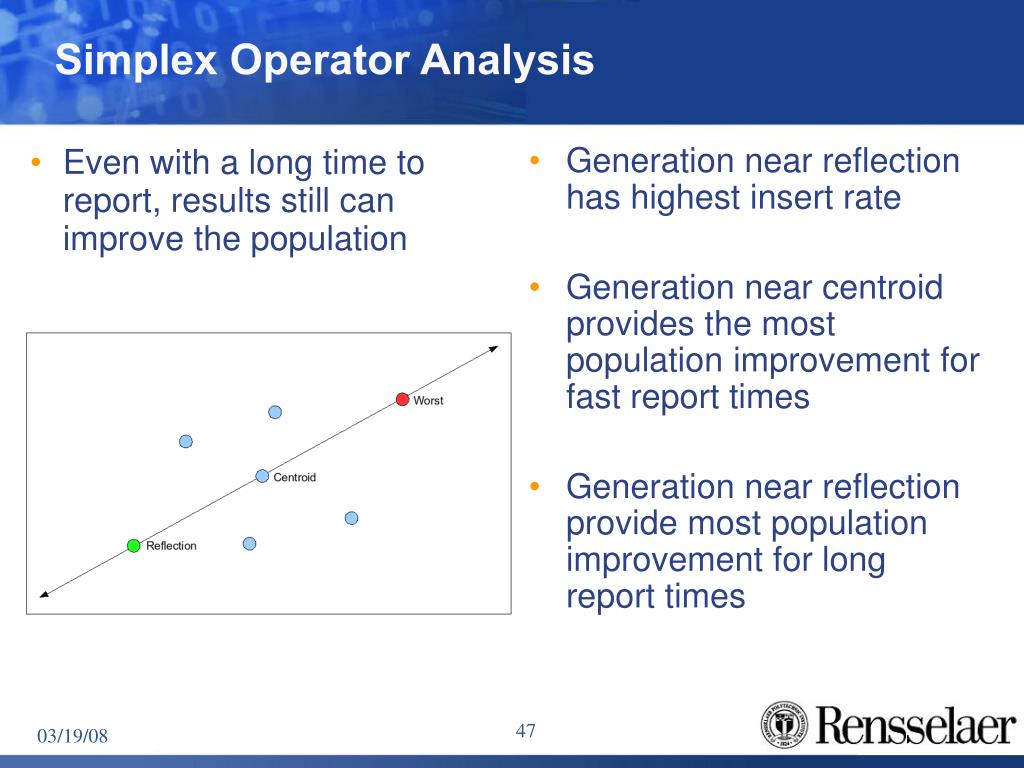 Simplex Operator Analysis

• Even with a long time to report, results still can improve the population

Worst

Centroid

Reflection

• Generation near reflection has highest insert rate

• Generation near centroid provides the most population improvement for fast report times

• Generation near reflection provide most population improvement for long report times

03/19/08

47

Rensselaer